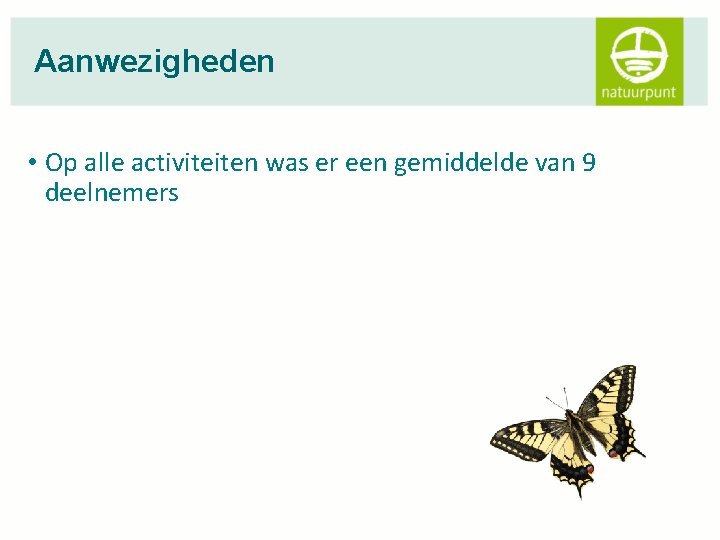 Aanwezigheden

natuurpunt

• Op alle activiteiten was er een gemiddelde van 9 deelnemers